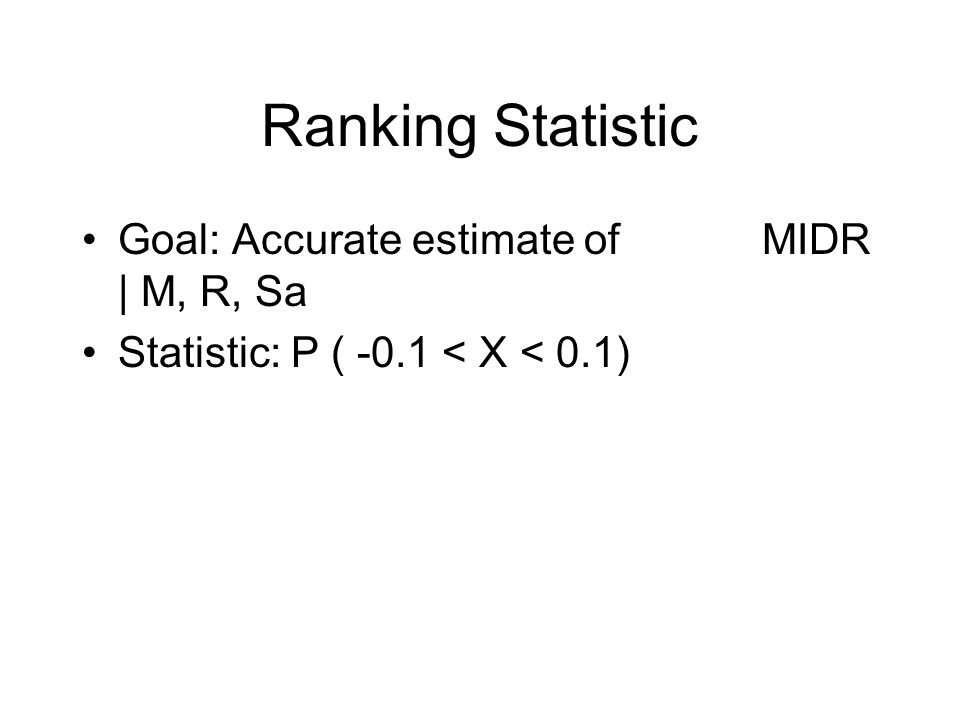 Ranking Statistic

• Goal: Accurate estimate of MIDR | M, R, Sa

• Statistic: P ( -0.1 < X < 0.1)